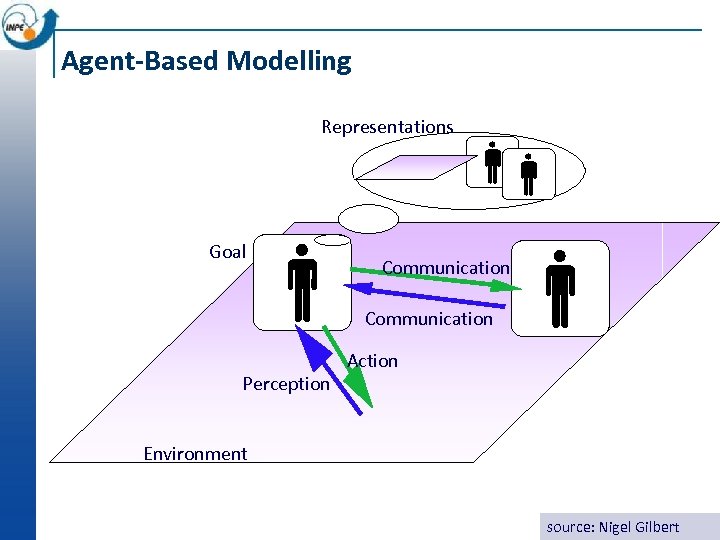 INPE

Agent-Based Modelling

Representations

Goal

Communication

Communication

Action

Perception

Environment

source: Nigel Gilbert